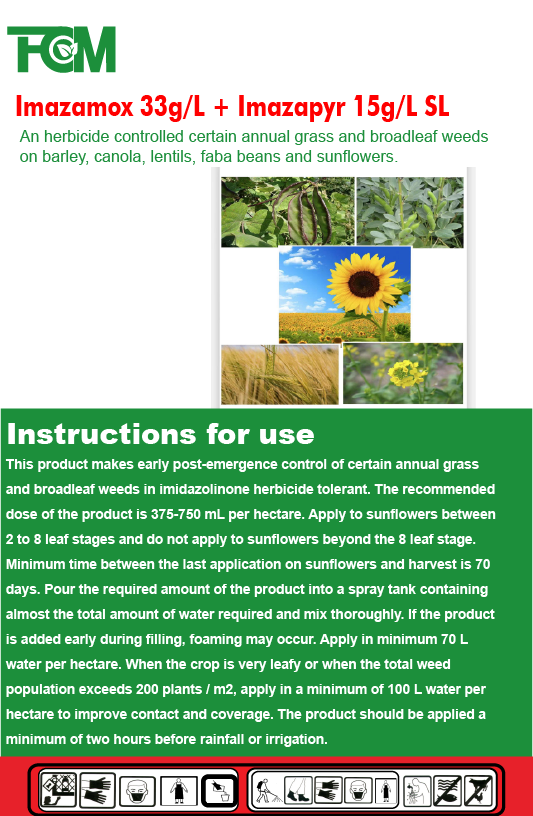 FCM

Imazamox 33g/L + Imazapyr 15g/L SL

An herbicide controlled certain annual grass and broadleaf weeds on barley, canola, lentils, faba beans and sunflowers.

Instructions for use

This product makes early post-emergence control of certain annual grass and broadleaf weeds in imidazolinone herbicide tolerant. The recommended dose of the product is 375-750 mL per hectare. Apply to sunflowers between 2 to 8 leaf stages and do not apply to sunflowers beyond the 8 leaf stage. Minimum time between the last application on sunflowers and harvest is 70 days. Pour the required amount of the product into a spray tank containing almost the total amount of water required and mix thoroughly. If the product is added early during filling, foaming may occur. Apply in minimum 70 L water per hectare. When the crop is very leafy or when the total weed population exceeds 200 plants / m2, apply in a minimum of 100 L water per hectare to improve contact and coverage. The product should be applied a minimum of two hours before rainfall or irrigation.